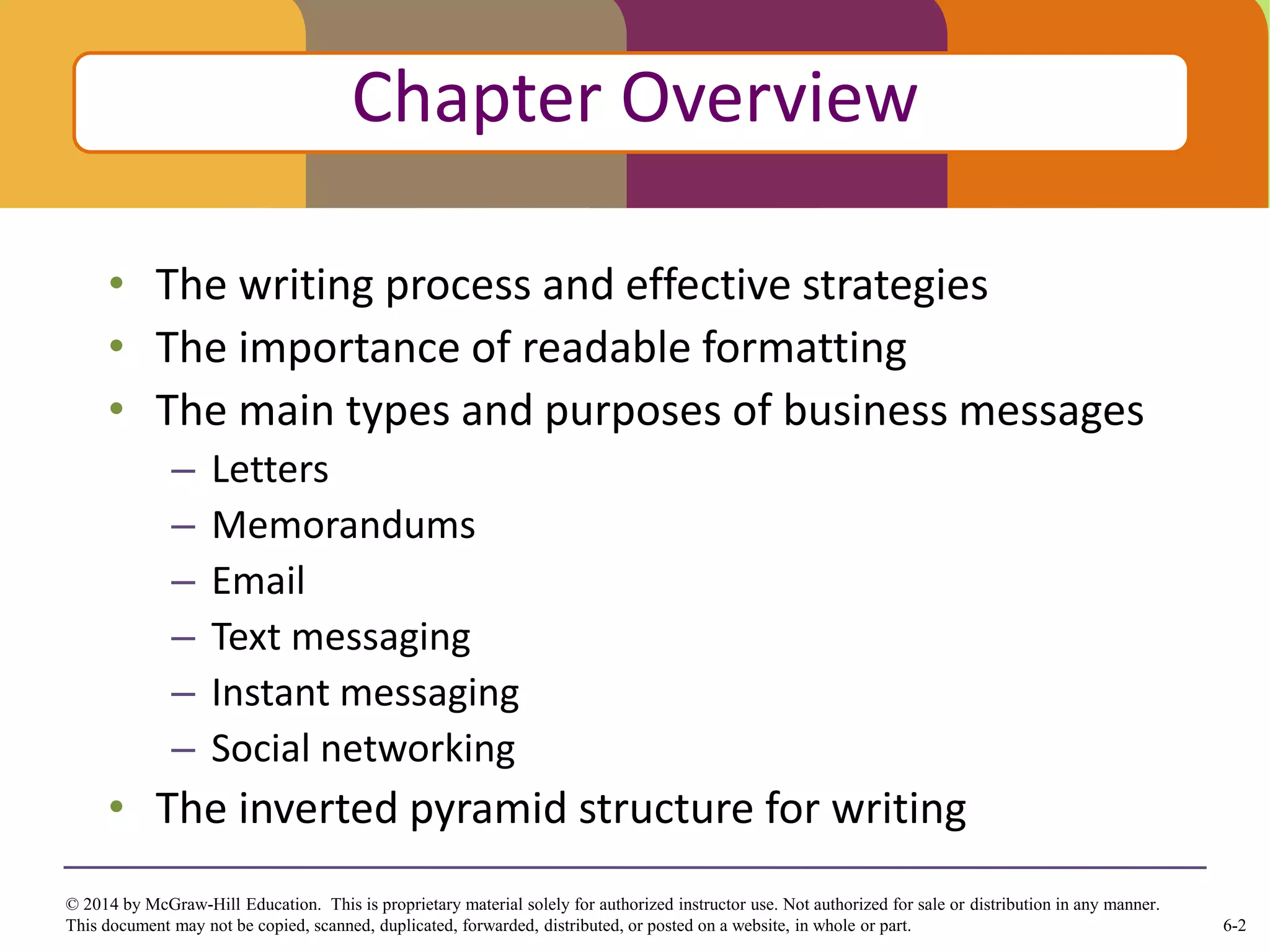 Chapter Overview

• The writing process and effective strategies
• The importance of readable formatting
• The main types and purposes of business messages
– Letters
– Memorandums
– Email
– Text messaging
– Instant messaging
– Social networking
• The inverted pyramid structure for writing

© 2014 by McGraw-Hill Education. This is proprietary material solely for authorized instructor use. Not authorized for sale or distribution in any manner. This document may not be copied, scanned, duplicated, forwarded, distributed, or posted on a website, in whole or part.

6-2